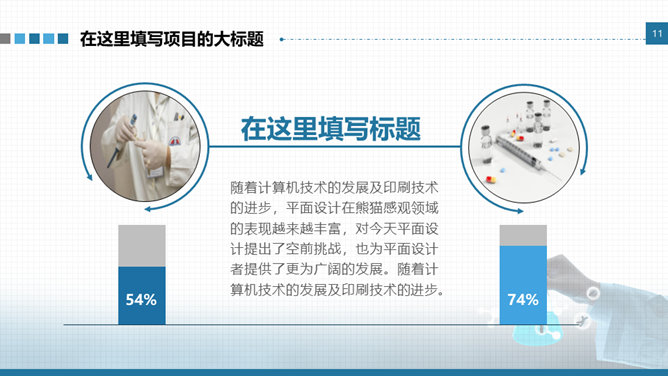 在这里填写项目的大标题

11

在这里填写标题

随着计算机技术的发展及印刷技术的进步，平面设计在熊猫感观领域的表现越来越丰富，对今天平面设计提出了空前挑战，也为平面设计者提供了更为广阔的发展。随着计算机技术的发展及印刷技术的进步。

54%

74%